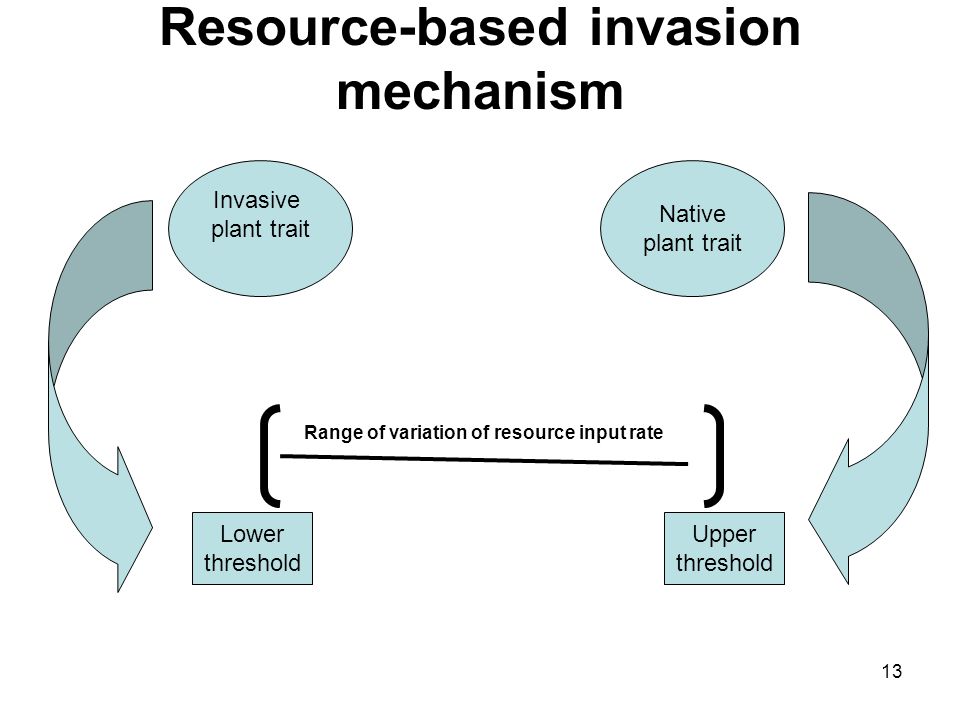 Resource-based invasion mechanism

Invasive plant trait

Native plant trait

Range of variation of resource input rate

Lower threshold

Upper threshold

13